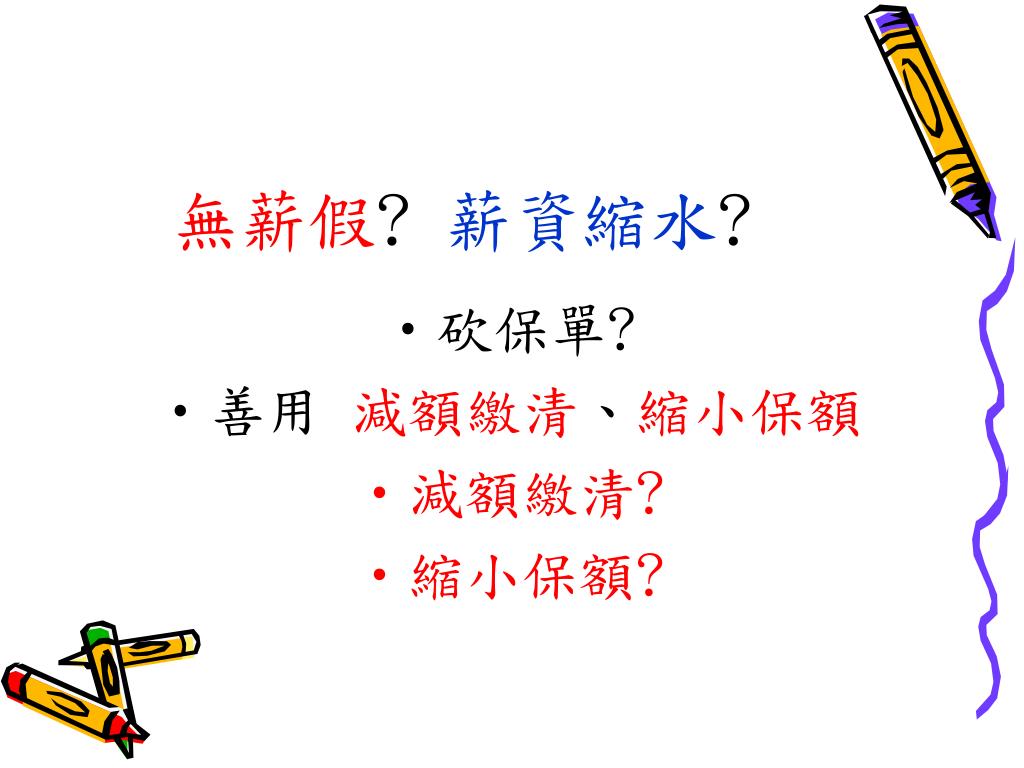 無薪假? 薪資縮水?

• 砍保單?

• 善用 減額繳清、縮小保額

• 減額繳清?

• 縮小保額?